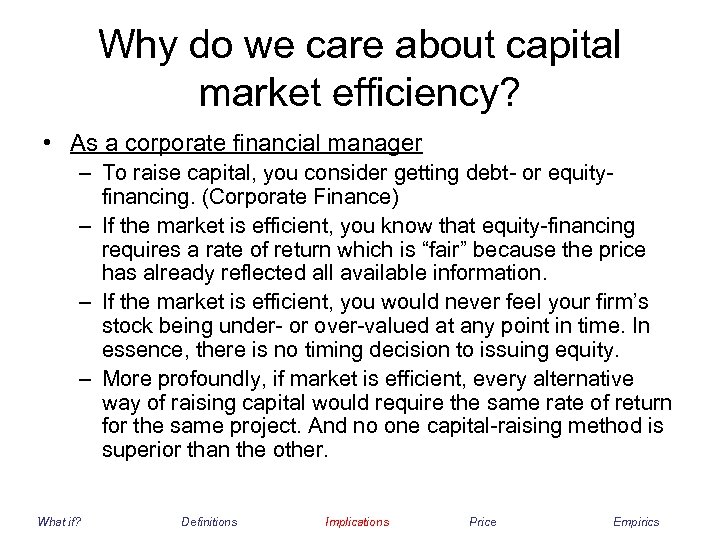 Why do we care about capital market efficiency?

• As a corporate financial manager
– To raise capital, you consider getting debt- or equity-financing. (Corporate Finance)
– If the market is efficient, you know that equity-financing requires a rate of return which is “fair” because the price has already reflected all available information.
– If the market is efficient, you would never feel your firm’s stock being under- or over-valued at any point in time. In essence, there is no timing decision to issuing equity.
– More profoundly, if market is efficient, every alternative way of raising capital would require the same rate of return for the same project. And no one capital-raising method is superior than the other.

What if? Definitions Implications Price Empirics